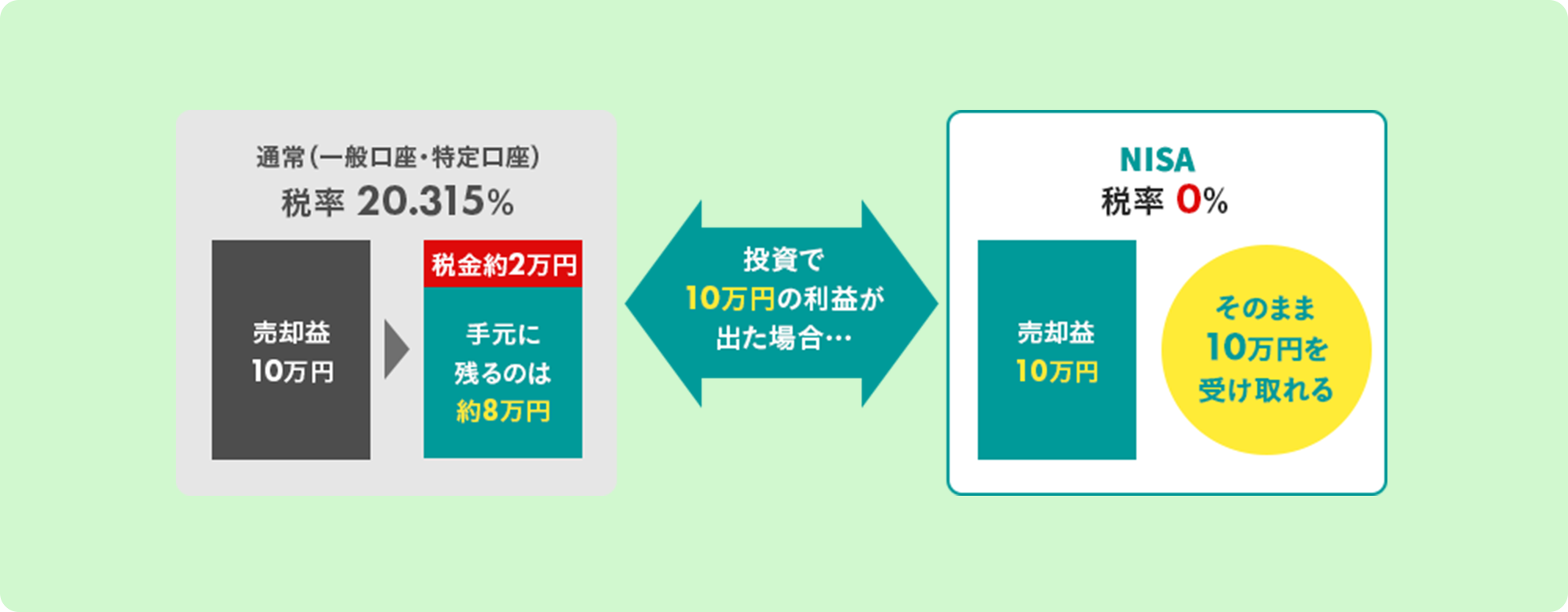 通常（一般口座・特定口座）
税率 20.315%

売却益
10万円

税金約2万円

手元に
残るのは
約8万円

投資で
10万円の利益が
出た場合…

NISA
税率 0%

売却益
10万円

そのまま
10万円を
受け取れる